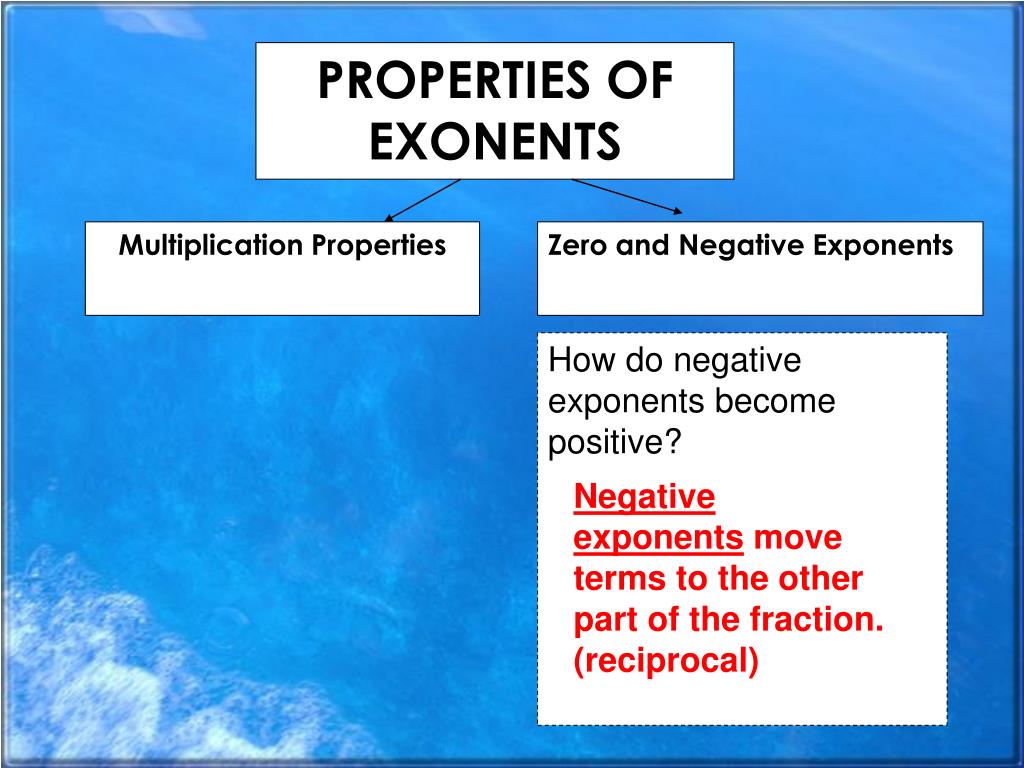 PROPERTIES OF EXONENTS

Multiplication Properties

Zero and Negative Exponents

How do negative exponents become positive?

Negative exponents move terms to the other part of the fraction. (reciprocal)